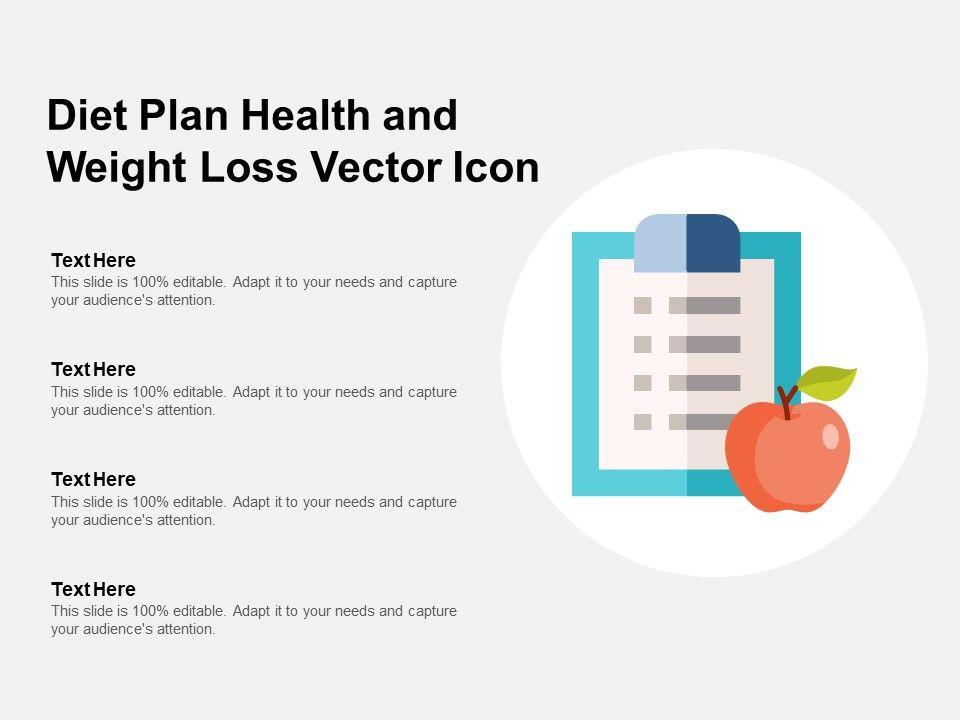 Diet Plan Health and Weight Loss Vector Icon

Text Here
This slide is 100% editable. Adapt it to your needs and capture your audience's attention.

Text Here
This slide is 100% editable. Adapt it to your needs and capture your audience's attention.

Text Here
This slide is 100% editable. Adapt it to your needs and capture your audience's attention.

Text Here
This slide is 100% editable. Adapt it to your needs and capture your audience's attention.